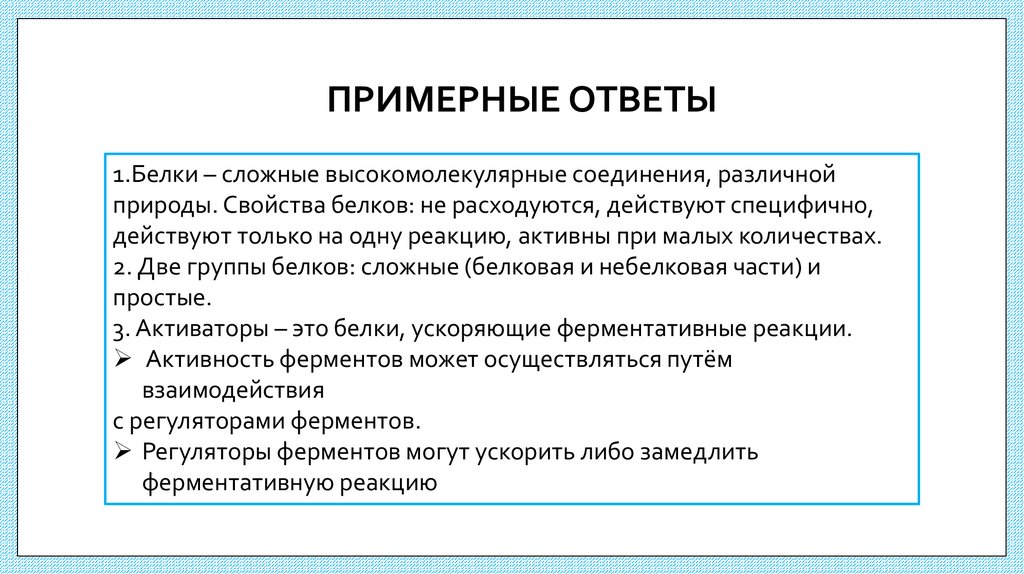 ПРИМЕРНЫЕ ОТВЕТЫ

1.Белки – сложные высокомолекулярные соединения, различной природы. Свойства белков: не расходуются, действуют специфично, действуют только на одну реакцию, активны при малых количествах.
2. Две группы белков: сложные (белковая и небелковая части) и простые.
3. Активаторы – это белки, ускоряющие ферментативные реакции.
➢ Активность ферментов может осуществляться путём взаимодействия
с регуляторами ферментов.
➢ Регуляторы ферментов могут ускорить либо замедлить ферментативную реакцию